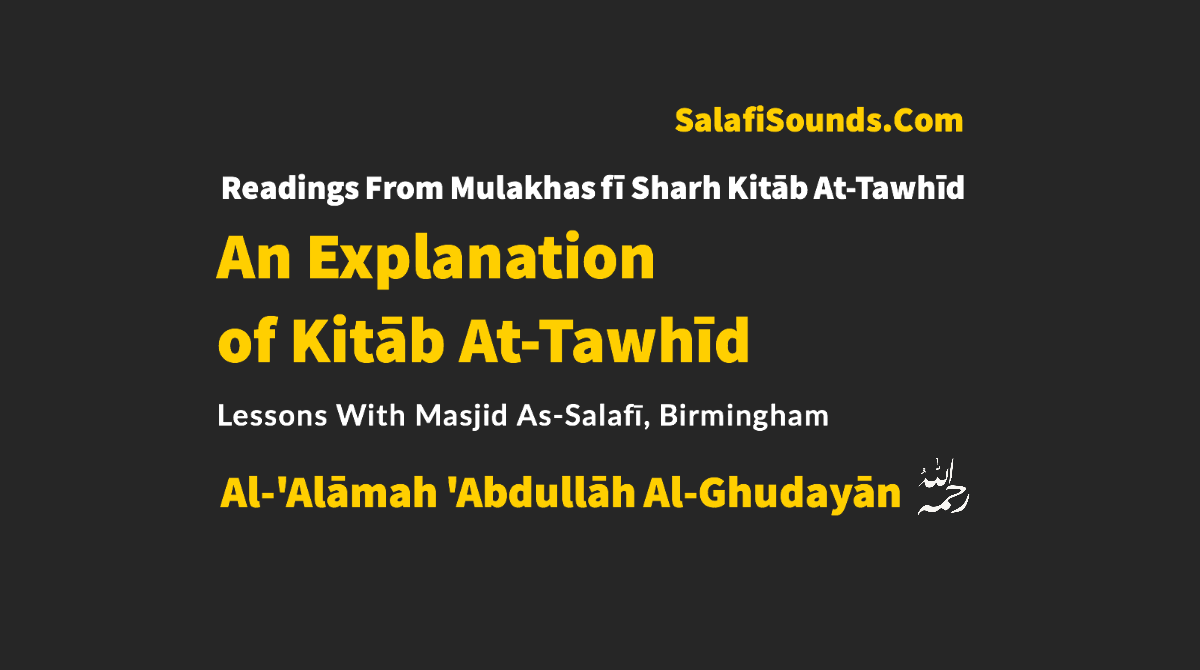 SalafiSounds.Com

Readings From Mulakhas fī Sharh Kitāb At-Tawhīd

An Explanation of Kitāb At-Tawhīd

Lessons With Masjid As-Salafī, Birmingham

Al-'Alāmah 'Abdullāh Al-Ghudayān رحمه الله